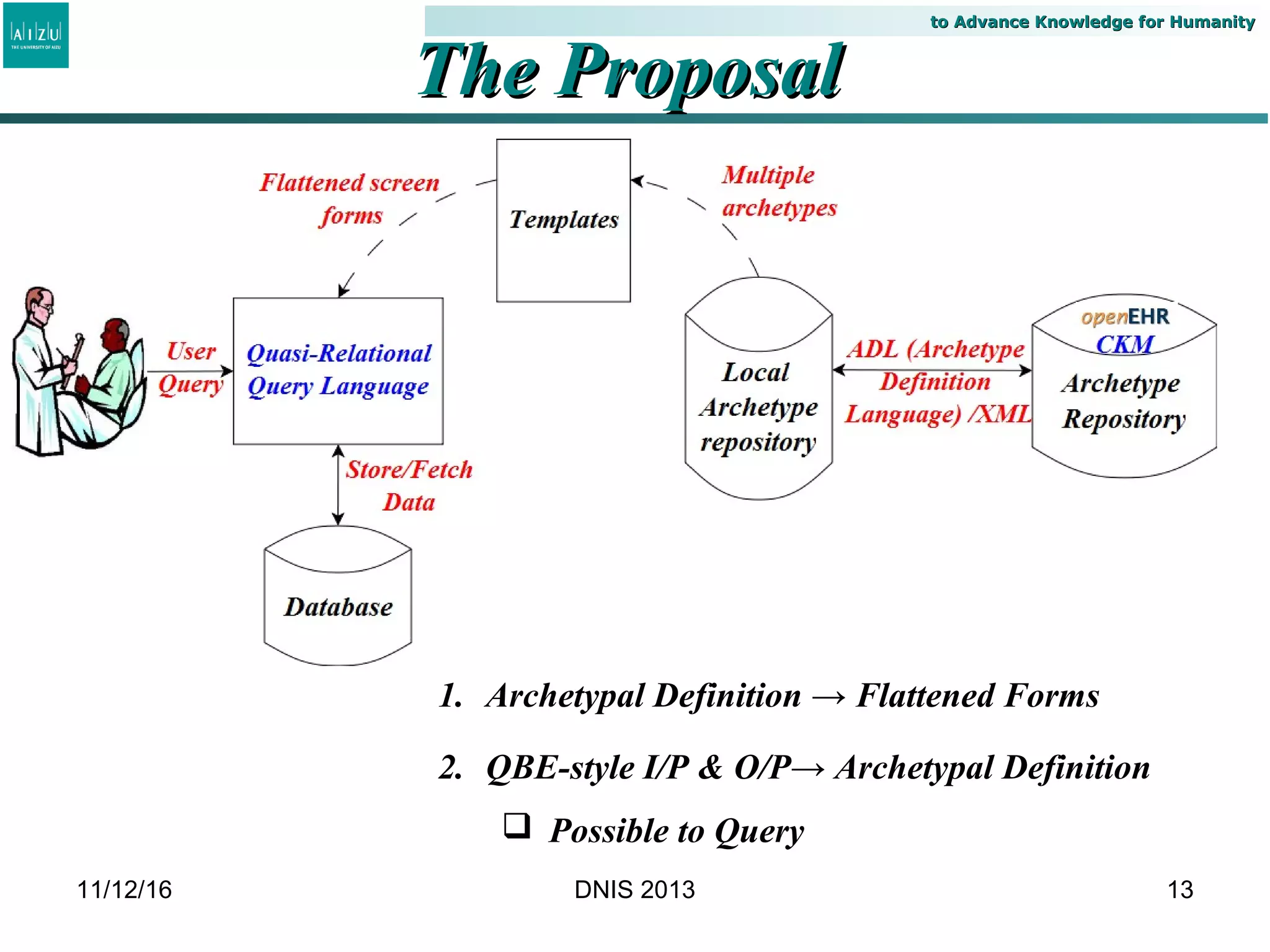 AIZU
THE UNIVERSITY OF AIZU

to Advance Knowledge for Humanity

The Proposal

Flattened screen forms

Templates

Multiple archetypes

User Query

Quasi-Relational Query Language

Local Archetype repository

ADL (Archetype Definition Language) /XML

openEHR
CKM
Archetype Repository

Store/Fetch Data

Database

1. Archetypal Definition → Flattened Forms

2. QBE-style I/P & O/P→ Archetypal Definition

❑ Possible to Query

11/12/16

DNIS 2013

13